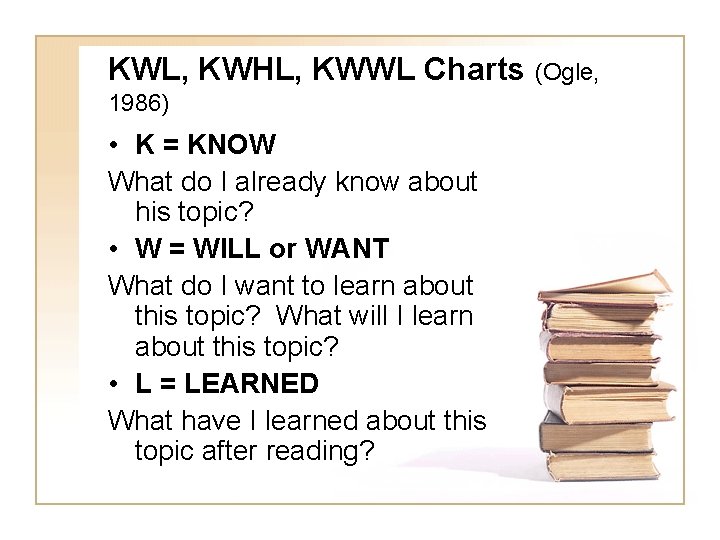 KWL, KWHL, KWWL Charts (Ogle, 1986)

• K = KNOW

What do I already know about his topic?

• W = WILL or WANT

What do I want to learn about this topic? What will I learn about this topic?

• L = LEARNED

What have I learned about this topic after reading?